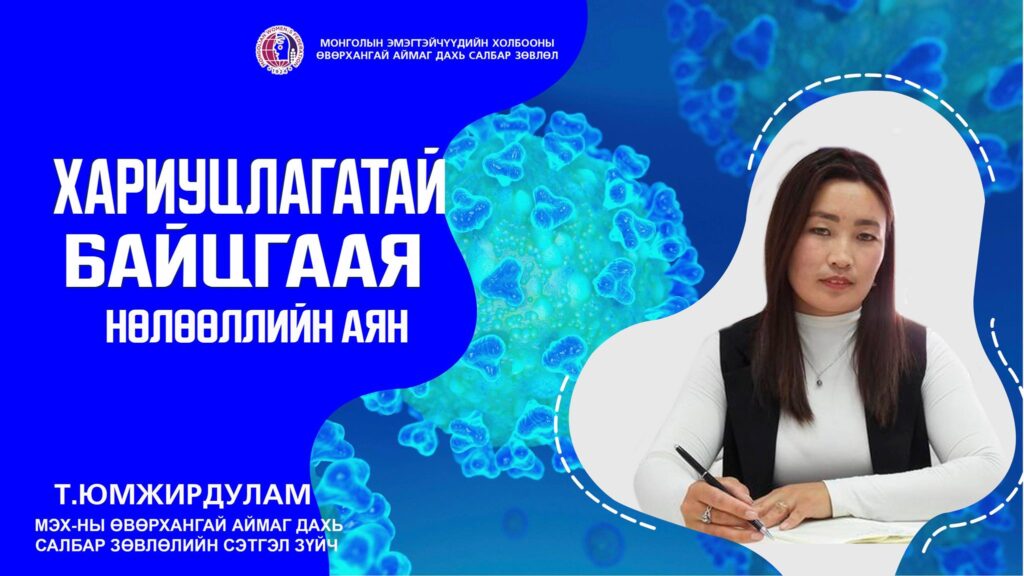 МОНГОЛЫН ЭМЭГТЭЙЧҮҮДИЙН ХОЛБООНЫ ӨВӨРХАНГАЙ АЙМАГ ДАХЬ САЛБАР ЗӨВЛӨЛ

ХАРИУЦЛАГАТАЙ БАЙЦГААЯ

НӨЛӨӨЛЛИЙН АЯН

Т.ЮМЖИРДУЛАМ

МЭХ-НЫ ӨВӨРХАНГАЙ АЙМАГ ДАХЬ САЛБАР ЗӨВЛӨЛИЙН СЭТГЭЛ ЗҮЙЧ